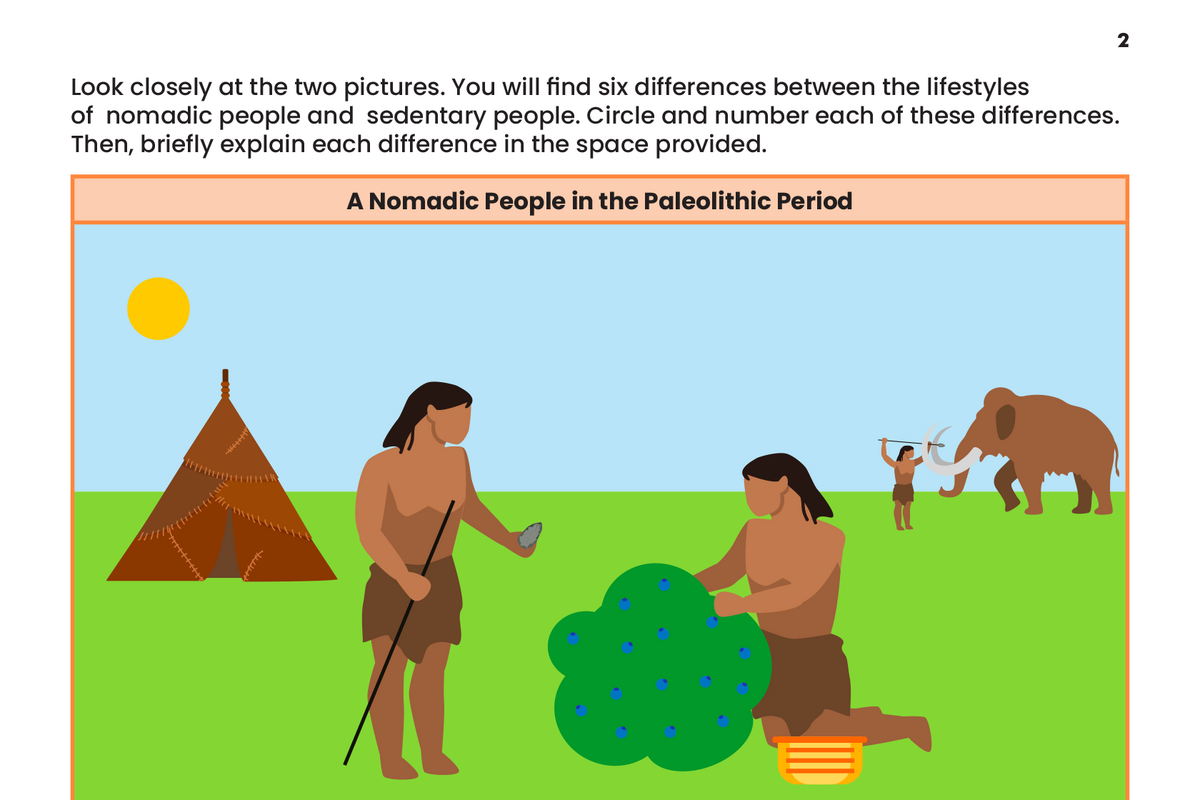 2

Look closely at the two pictures. You will find six differences between the lifestyles of nomadic people and sedentary people. Circle and number each of these differences. Then, briefly explain each difference in the space provided.

A Nomadic People in the Paleolithic Period